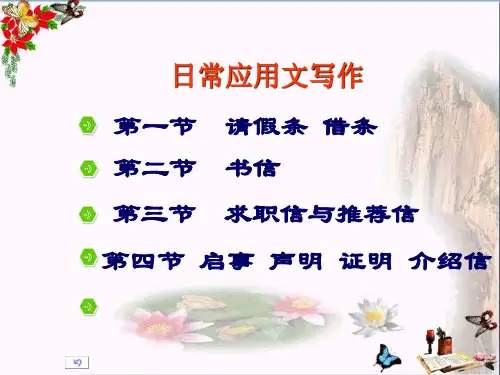 日常应用文写作

第一节　请假条 借条

第二节　书信

第三节　求职信与推荐信

第四节 启事 声明 证明 介绍信